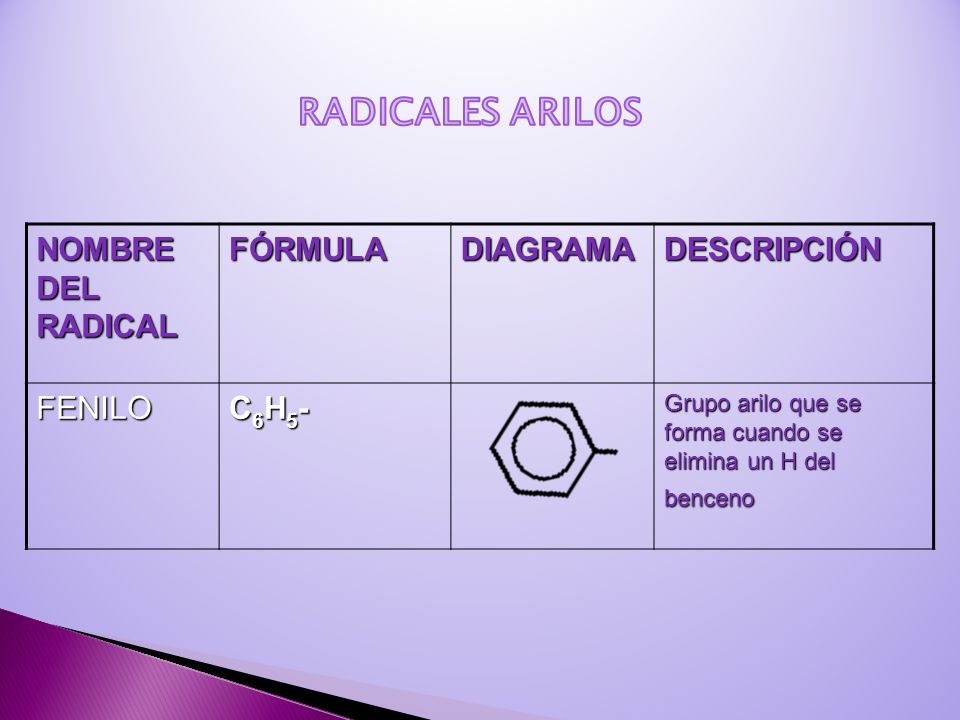 RADICALES ARILOS

| NOMBRE DEL RADICAL | FÓRMULA | DIAGRAMA | DESCRIPCIÓN |
|---|---|---|---|
| FENILO | $C_6H_5$- | | Grupo arilo que se forma cuando se elimina un H del benceno |